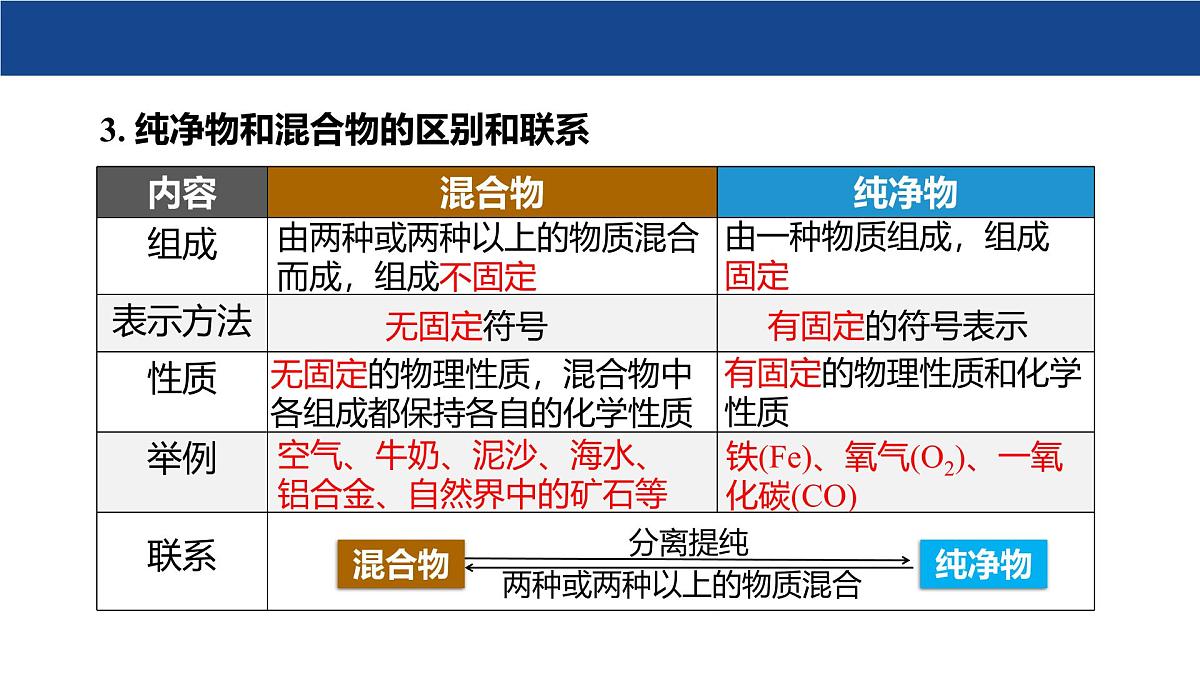 3. 纯净物和混合物的区别和联系

| 内容 | 混合物 | 纯净物 |
|---|---|---|
| 组成 | 由两种或两种以上的物质混合而成，组成不固定 | 由一种物质组成，组成固定 |
| 表示方法 | 无固定符号 | 有固定的符号表示 |
| 性质 | 无固定的物理性质，混合物中各组成都保持各自的化学性质 | 有固定的物理性质和化学性质 |
| 举例 | 空气、牛奶、泥沙、海水、铝合金、自然界中的矿石等 | 铁(Fe)、氧气($O_2$)、一氧化碳(CO) |
| 联系 | 混合物 分离提纯 两种或两种以上的物质混合 纯净物 | |